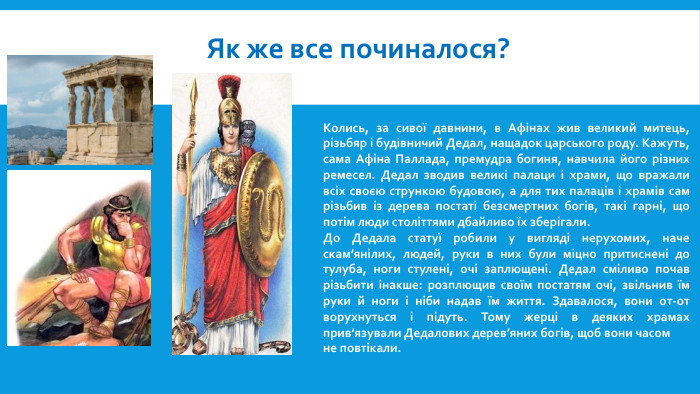 Як же все починалося?

Колись, за сивої давнини, в Афінах жив великий митець, різьбяр і будівничий Дедал, нащадок царського роду. Кажуть, сама Афіна Паллада, премудра богиня, навчила його різних ремесел. Дедал зводив великі палаци і храми, що вражали всіх своєю стрункою будовою, а для тих палаців і храмів сам різьбив із дерева постаті безсмертних богів, такі гарні, що потім люди століттями дбайливо їх зберігали.
До Дедала статуї робили у вигляді нерухомих, наче скам'янілих, людей, руки в них були міцно притиснені до тулуба, ноги стулені, очі заплющені. Дедал сміливо почав різьбити інакше: розплющив своїм постатям очі, звільнив їм руки й ноги і ніби надав їм життя. Здавалося, вони от-от ворухнуться і підуть. Тому жерці в деяких храмах прив'язували Дедалових дерев'яних богів, щоб вони часом не повтікали.